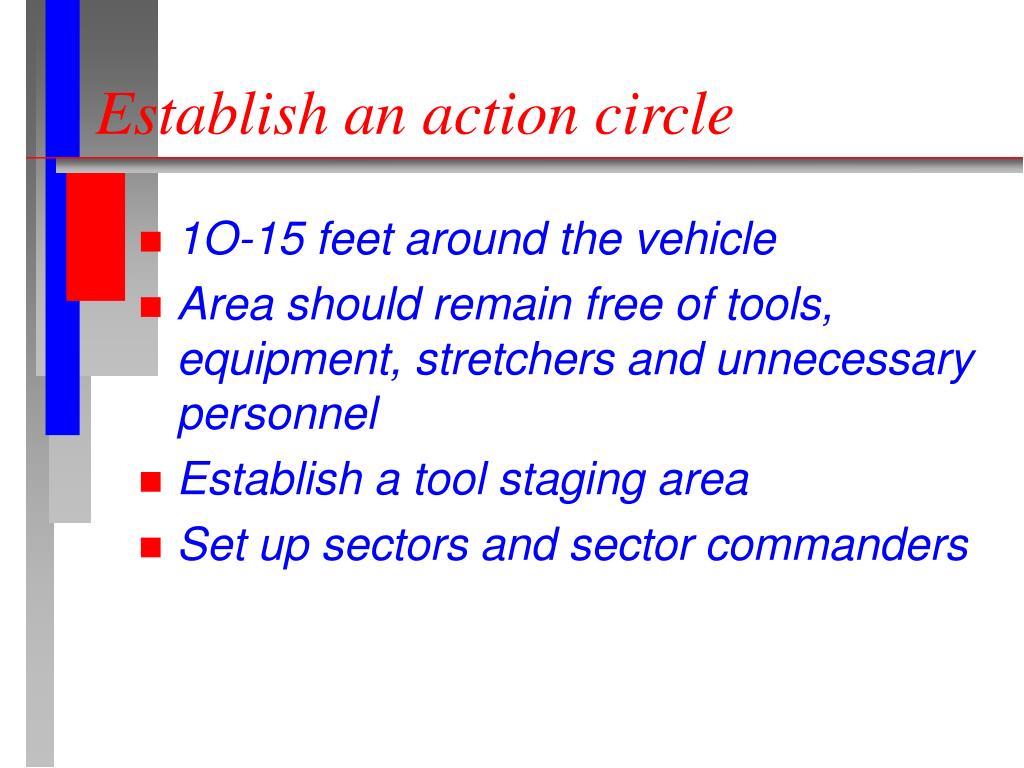 Establish an action circle

- 1O-15 feet around the vehicle
- Area should remain free of tools, equipment, stretchers and unnecessary personnel
- Establish a tool staging area
- Set up sectors and sector commanders